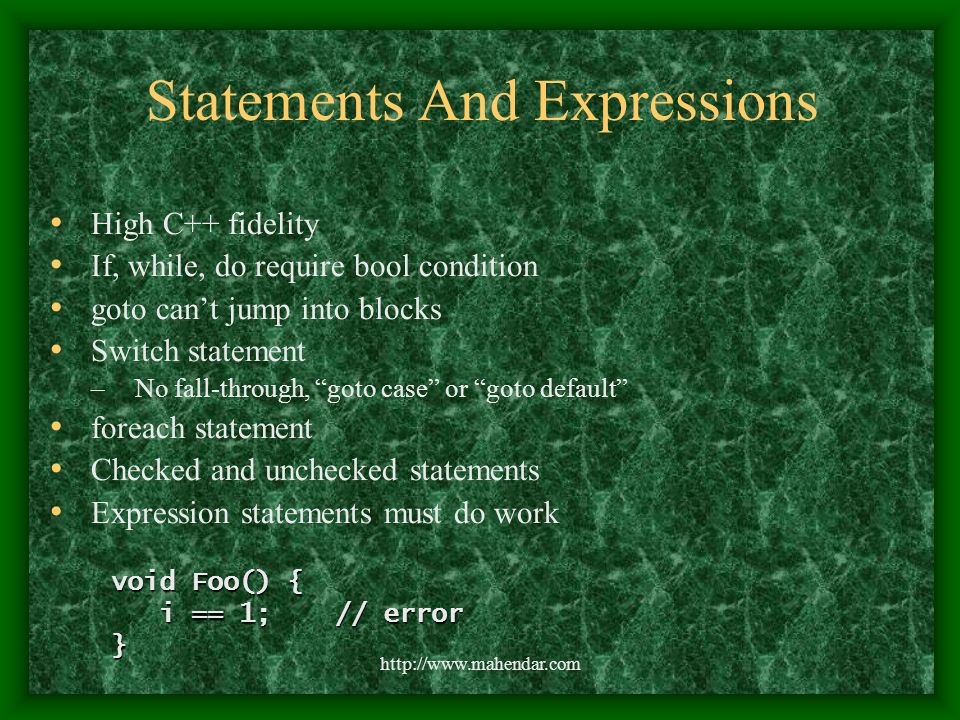 Statements And Expressions

• High C++ fidelity
• If, while, do require bool condition
• goto can’t jump into blocks
• Switch statement
– No fall-through, “goto case” or “goto default”
• foreach statement
• Checked and unchecked statements
• Expression statements must do work

void Foo() {
i == 1; // error
}

http://www.mahendar.com